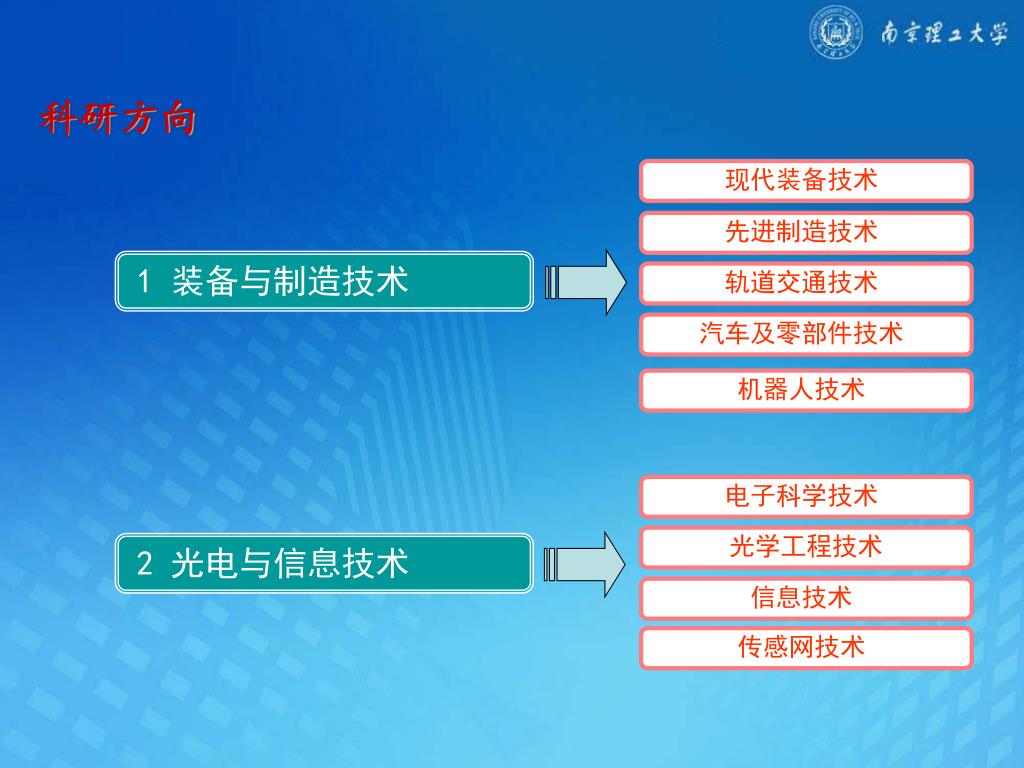 南京理工大学

科研方向

1 装备与制造技术

现代装备技术
先进制造技术
轨道交通技术
汽车及零部件技术
机器人技术

2 光电与信息技术

电子科学技术
光学工程技术
信息技术
传感网技术